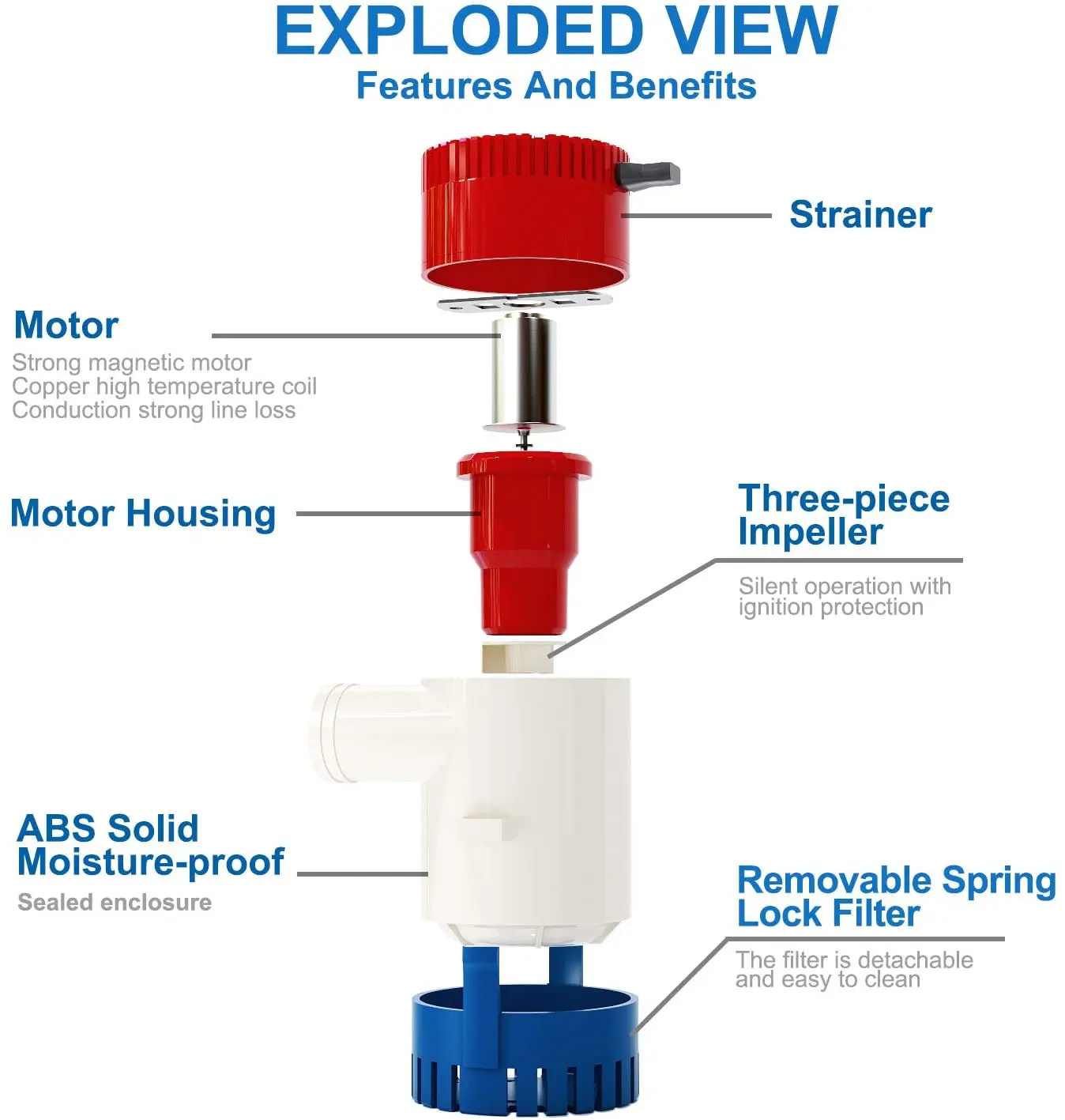 EXPLODED VIEW
Features And Benefits

Strainer

Motor
Strong magnetic motor
Copper high temperature coil
Conduction strong line loss

Motor Housing

Three-piece Impeller
Silent operation with ignition protection

ABS Solid Moisture-proof
Sealed enclosure

Removable Spring Lock Filter
The filter is detachable and easy to clean